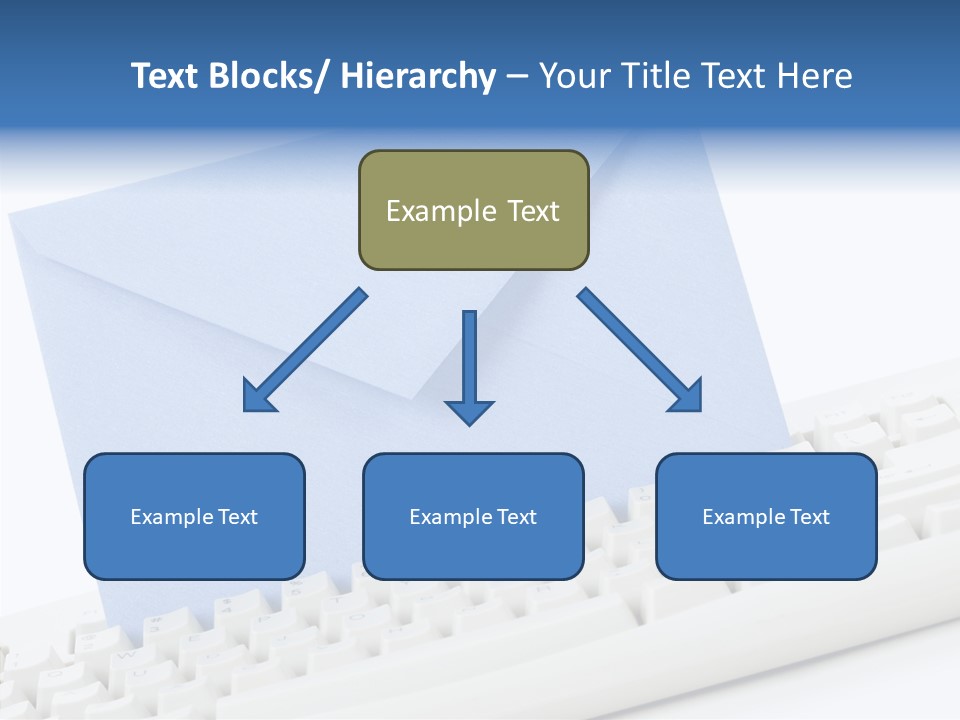 Text Blocks/ Hierarchy – Your Title Text Here

Example Text

Example Text

Example Text

Example Text